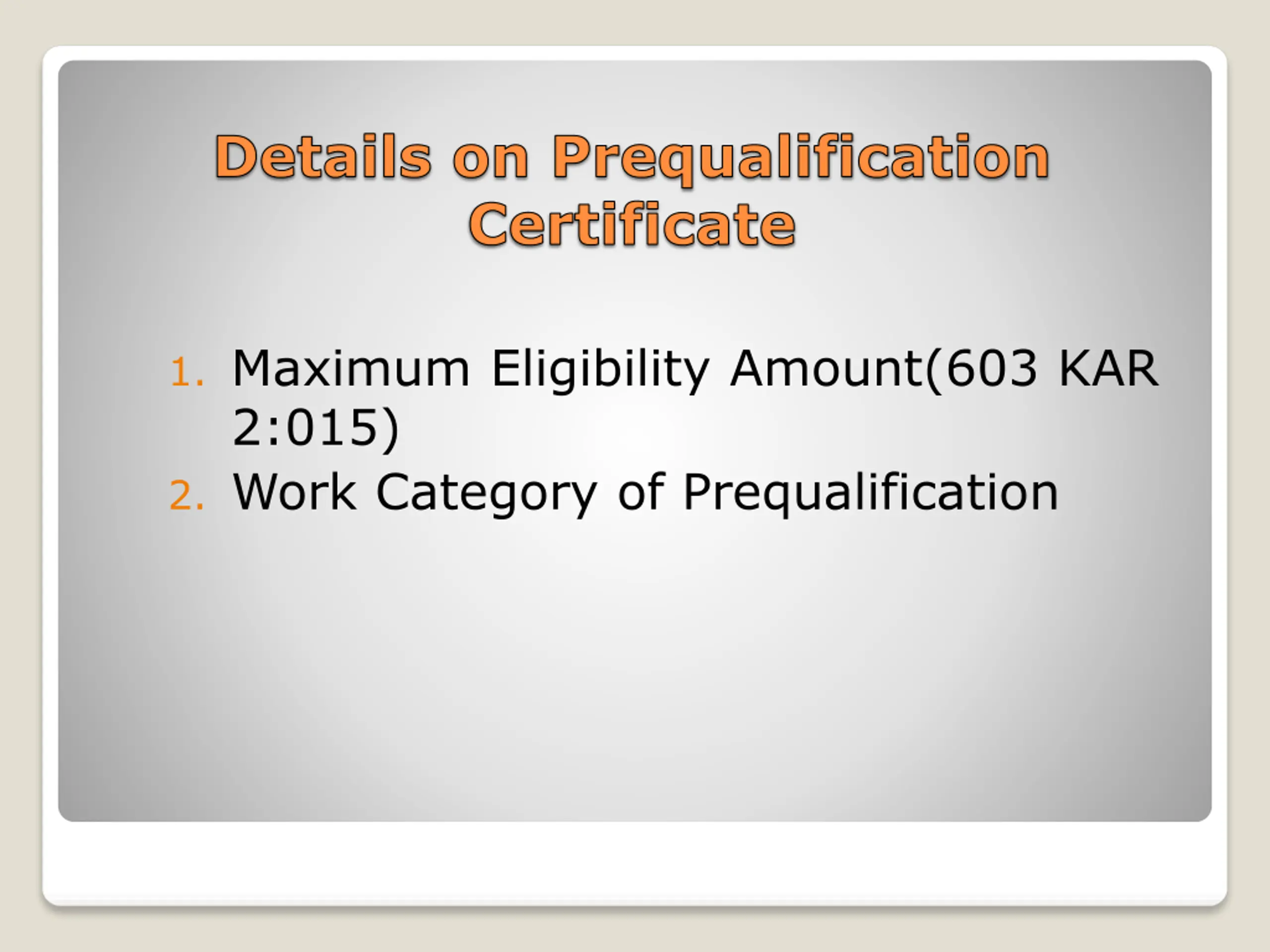 Details on Prequalification Certificate

1. Maximum Eligibility Amount(603 KAR 2:015)
2. Work Category of Prequalification